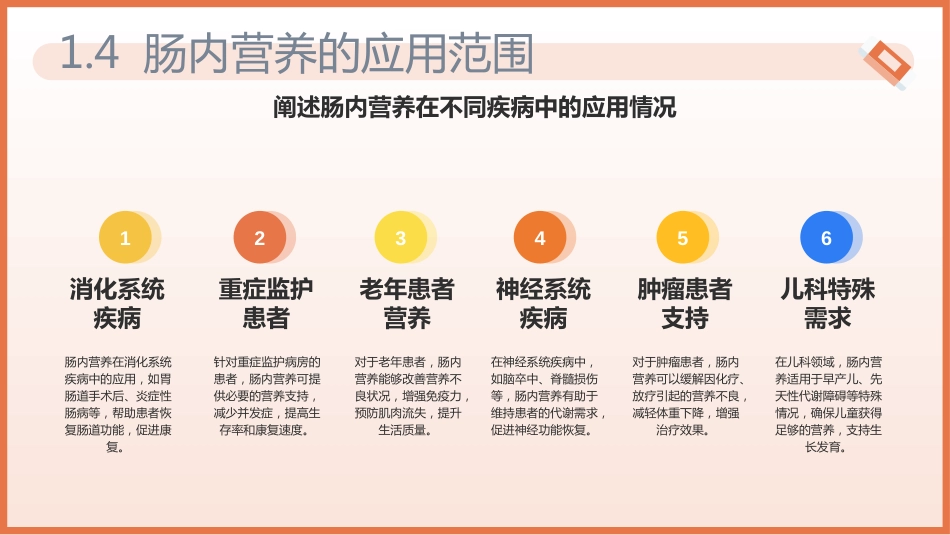 1.4 肠内营养的应用范围

阐述肠内营养在不同疾病中的应用情况

1

消化系统疾病

肠内营养在消化系统疾病中的应用，如胃肠道手术后、炎症性肠病等，帮助患者恢复肠道功能，促进康复。

2

重症监护患者

针对重症监护病房的患者，肠内营养可提供必要的营养支持，减少并发症，提高生存率和康复速度。

3

老年患者营养

对于老年患者，肠内营养能够改善营养不良状况，增强免疫力，预防肌肉流失，提升生活质量。

4

神经系统疾病

在神经系统疾病中，如脑卒中、脊髓损伤等，肠内营养有助于维持患者的代谢需求，促进神经功能恢复。

5

肿瘤患者支持

对于肿瘤患者，肠内营养可以缓解因化疗、放疗引起的营养不良，减轻体重下降，增强治疗效果。

6

儿科特殊需求

在儿科领域，肠内营养适用于早产儿、先天性代谢障碍等特殊情况，确保儿童获得足够的营养，支持生长发育。